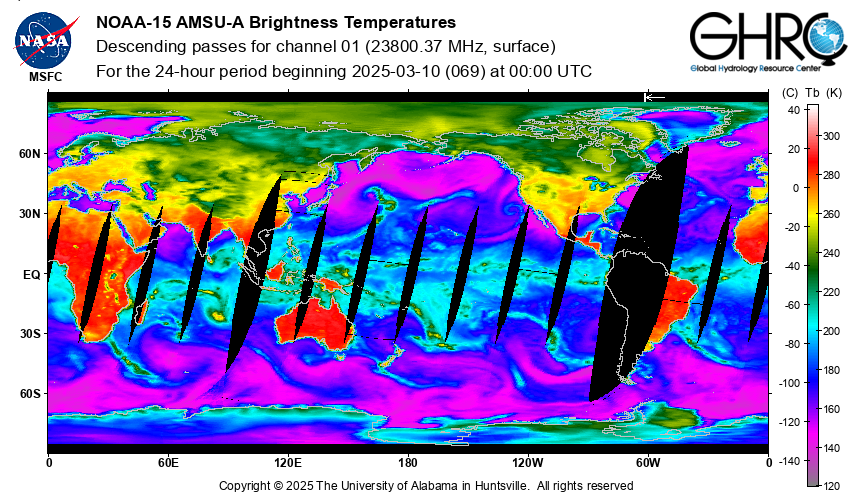 NASA
MSFC

NOAA-15 AMSU-A Brightness Temperatures
Descending passes for channel 01 (23800.37 MHz, surface)
For the 24-hour period beginning 2025-03-10 (069) at 00:00 UTC

GHRC
Global Hydrology Resource Center

60N
30N
EQ
30S
60S

0
60E
120E
180
120W
60W
0

(C) Tb (K)
40
20
0
-20
-40
-60
-80
-100
-120
-140
300
280
260
240
220
200
180
160
140
120

Copyright © 2025 The University of Alabama in Huntsville. All rights reserved